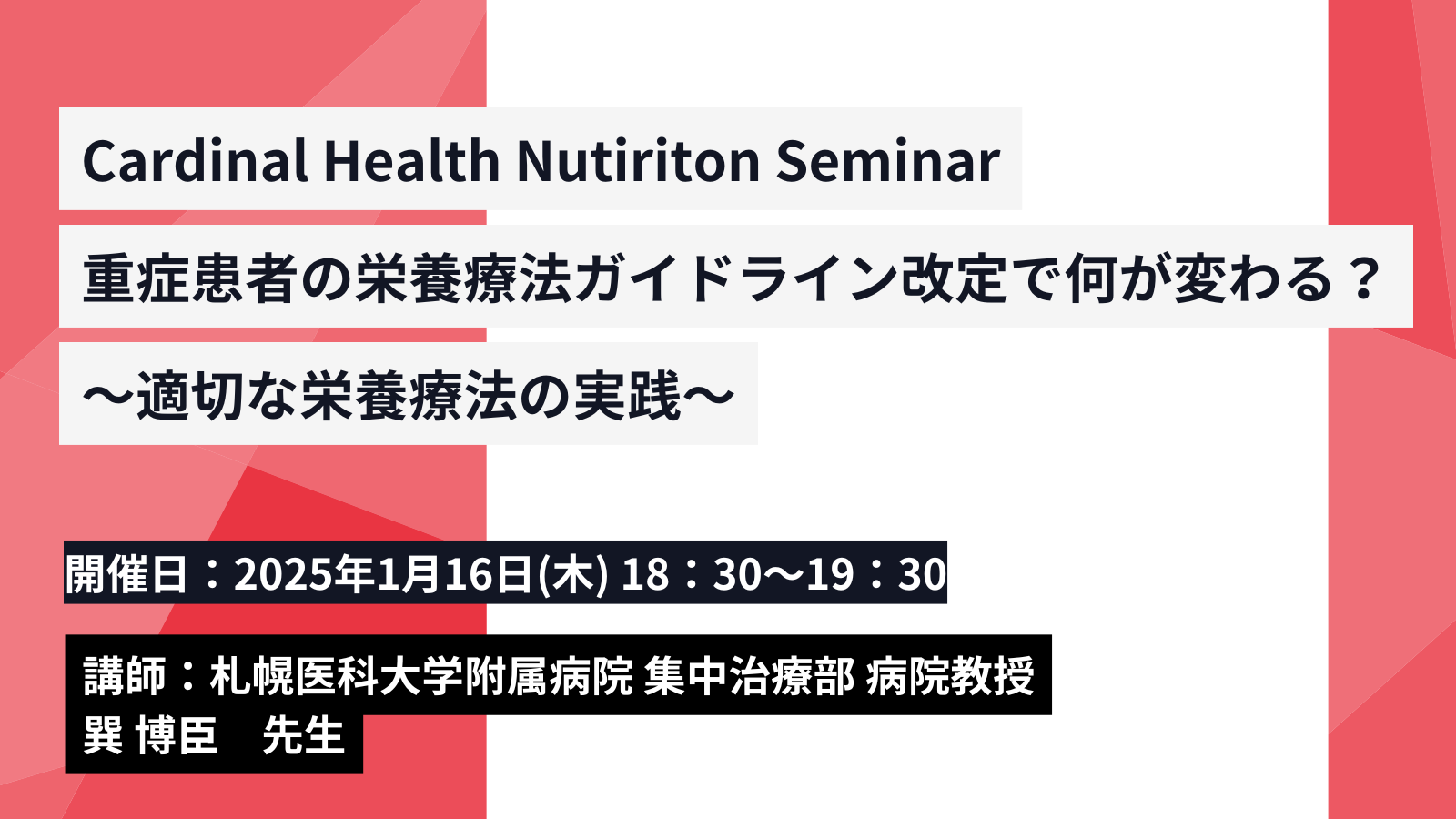 Cardinal Health Nutiriton Seminar

重症患者の栄養療法ガイドライン改定で何が変わる？

～適切な栄養療法の実践～

開催日：2025年1月16日(木) 18：30～19：30

講師：札幌医科大学附属病院 集中治療部 病院教授
巽 博臣　先生